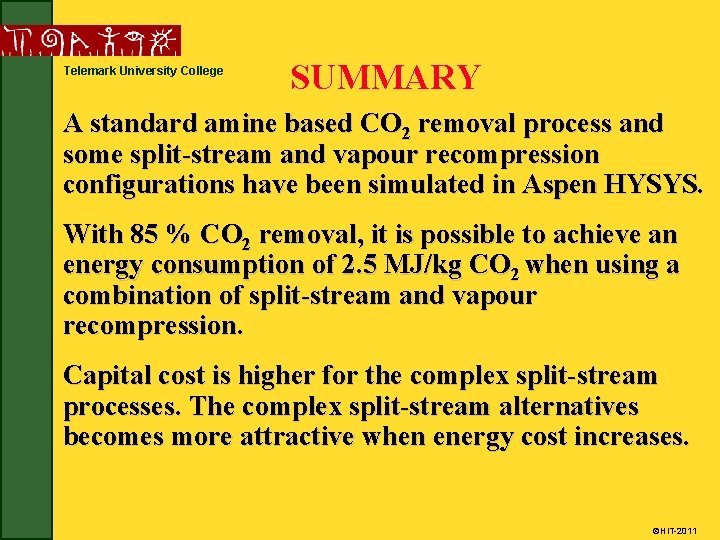 Telemark University College

SUMMARY

A standard amine based $CO_2$ removal process and some split-stream and vapour recompression configurations have been simulated in Aspen HYSYS.

With 85 % $CO_2$ removal, it is possible to achieve an energy consumption of 2.5 MJ/kg $CO_2$ when using a combination of split-stream and vapour recompression.

Capital cost is higher for the complex split-stream processes. The complex split-stream alternatives becomes more attractive when energy cost increases.

©HIT-2011